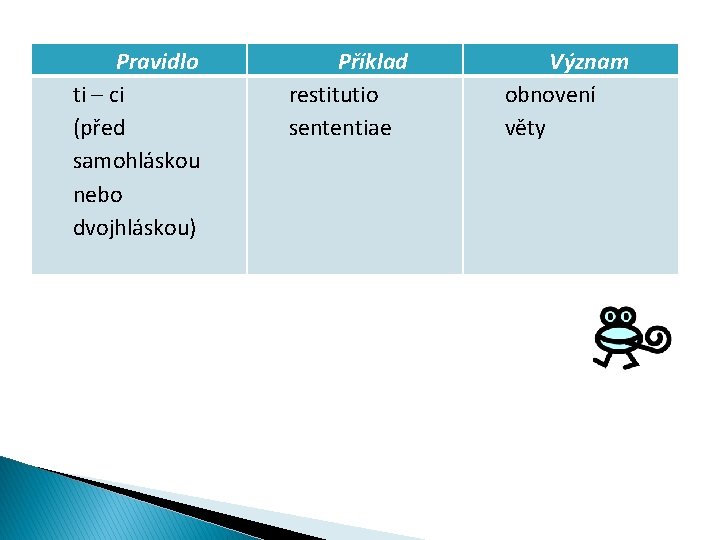 | Pravidlo | Příklad | Význam |
|---|---|---|
| ti – ci (před samohláskou nebo dvojhláskou) | restitutio sententiae | obnovení věty |